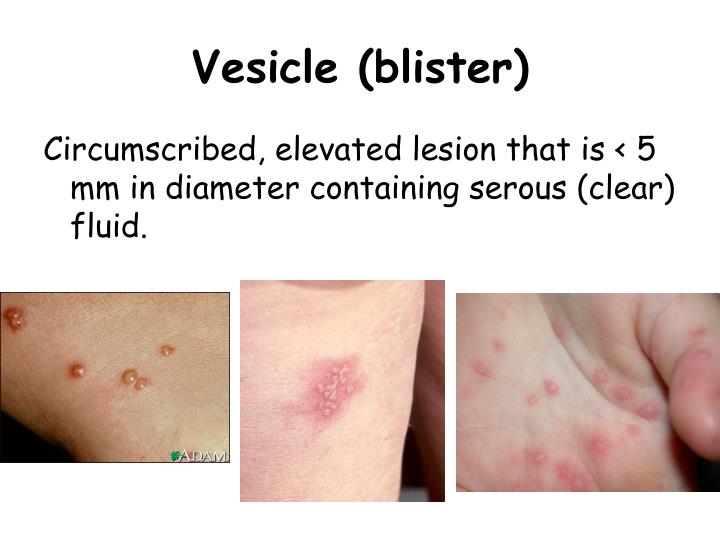 Vesicle (blister)

Circumscribed, elevated lesion that is < 5 mm in diameter containing serous (clear) fluid.

ADAM